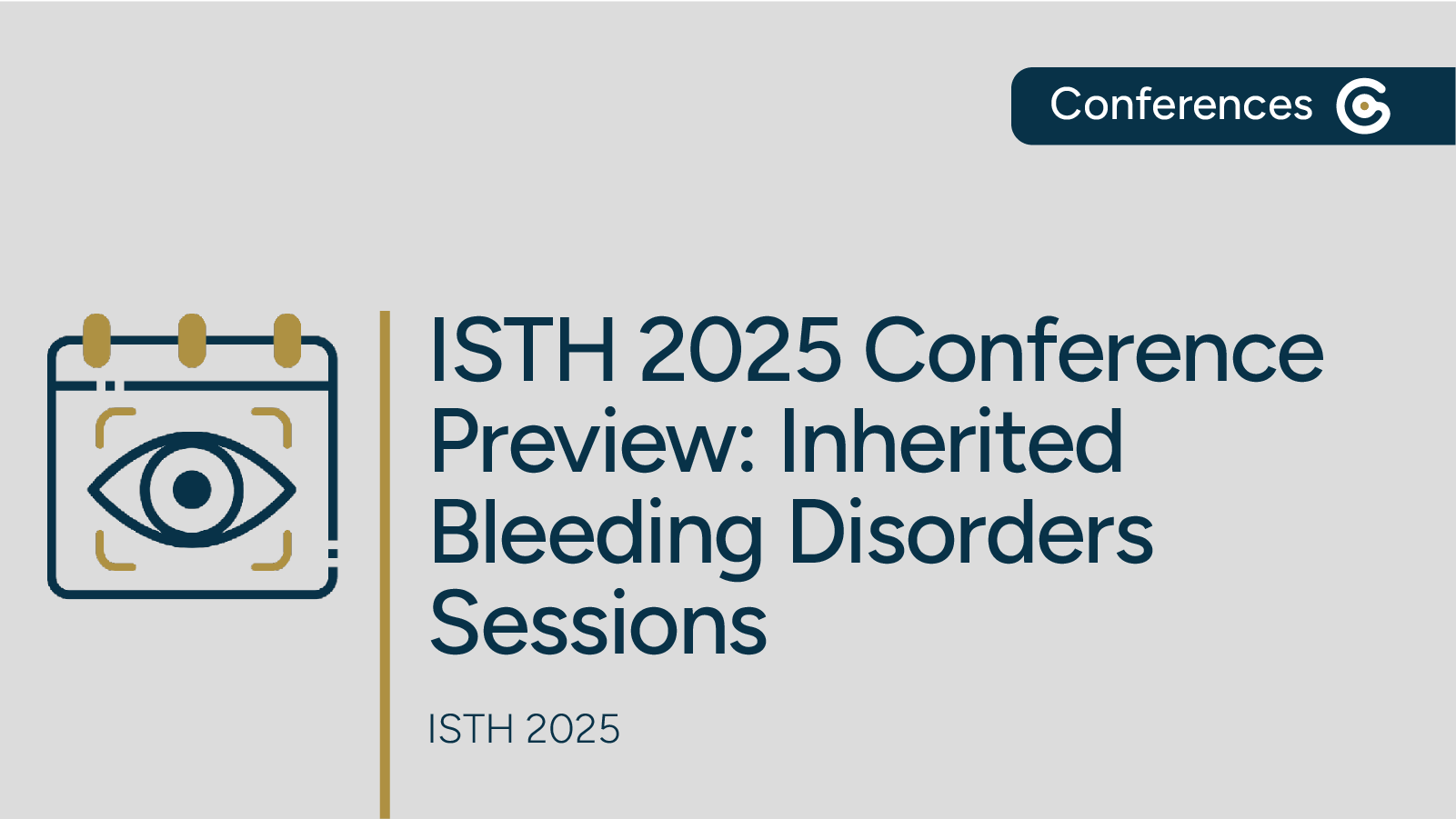 Conferences

ISTH 2025 Conference Preview: Inherited Bleeding Disorders Sessions

ISTH 2025